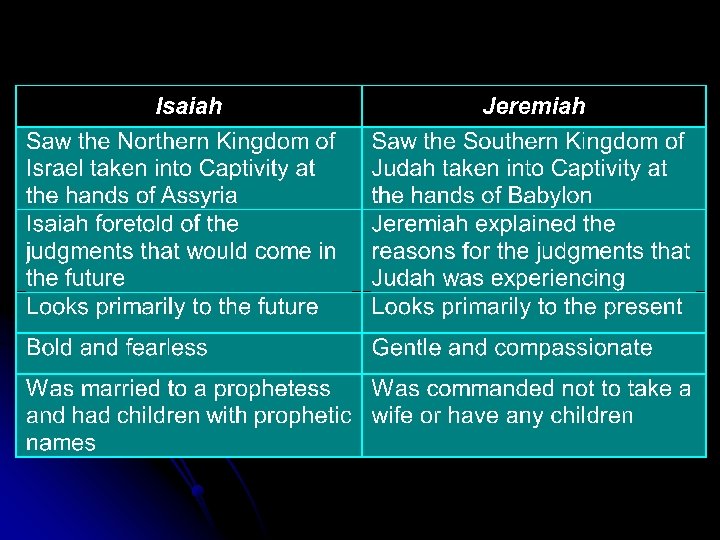 | Isaiah | Jeremiah |
|---|---|
| Saw the Northern Kingdom of Israel taken into Captivity at the hands of Assyria | Saw the Southern Kingdom of Judah taken into Captivity at the hands of Babylon |
| Isaiah foretold of the judgments that would come in the future | Jeremiah explained the reasons for the judgments that Judah was experiencing |
| Looks primarily to the future | Looks primarily to the present |
| Bold and fearless | Gentle and compassionate |
| Was married to a prophetess and had children with prophetic names | Was commanded not to take a wife or have any children |